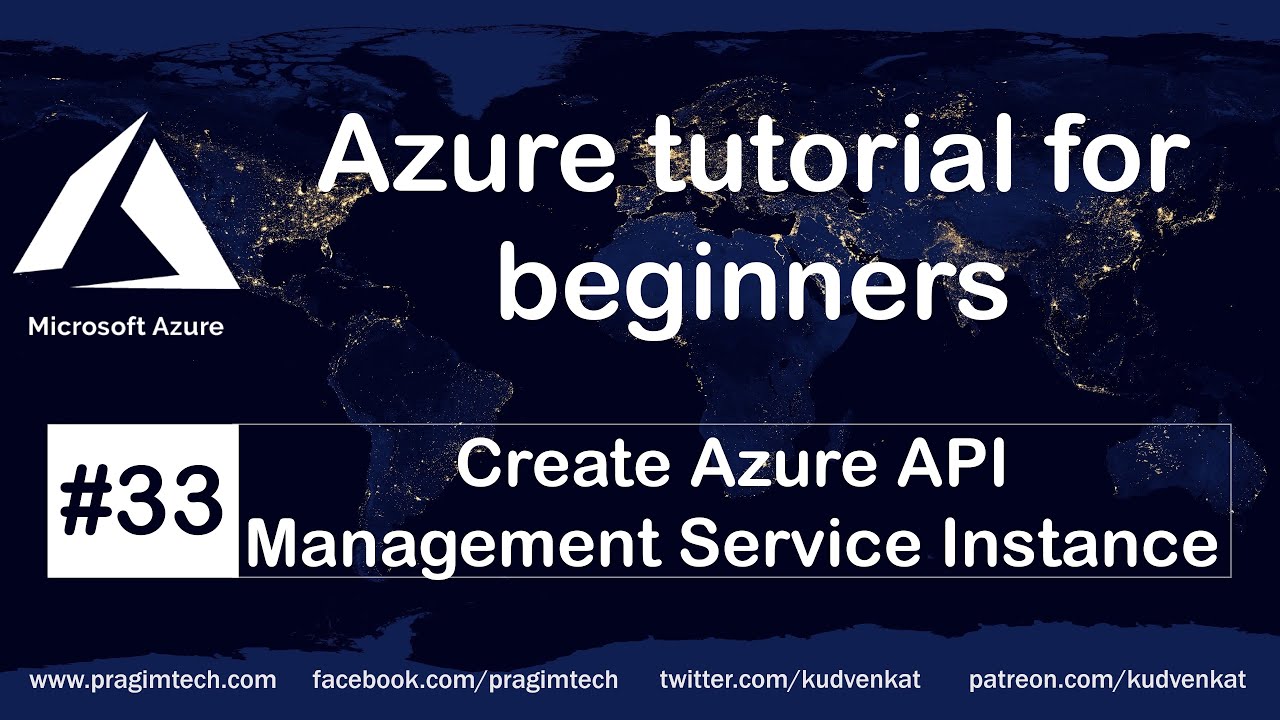 Microsoft Azure

Azure tutorial for beginners

#33

Create Azure API Management Service Instance

www.pragimtech.com facebook.com/pragimtech twitter.com/kudvenkat patreon.com/kudvenkat